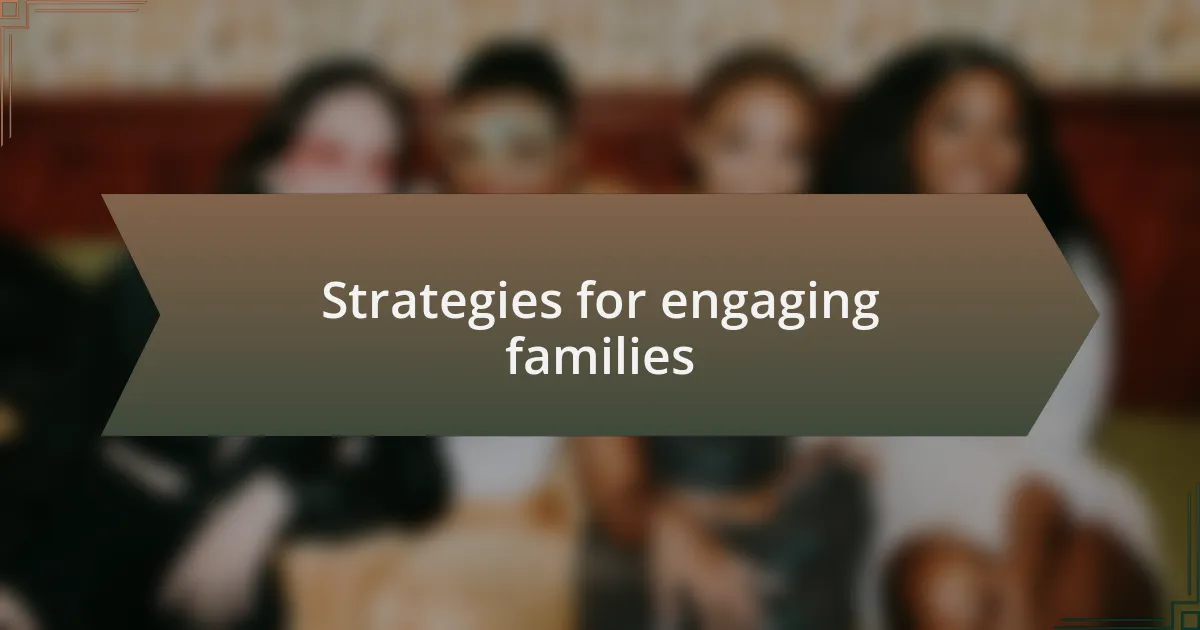 Strategies for engaging families